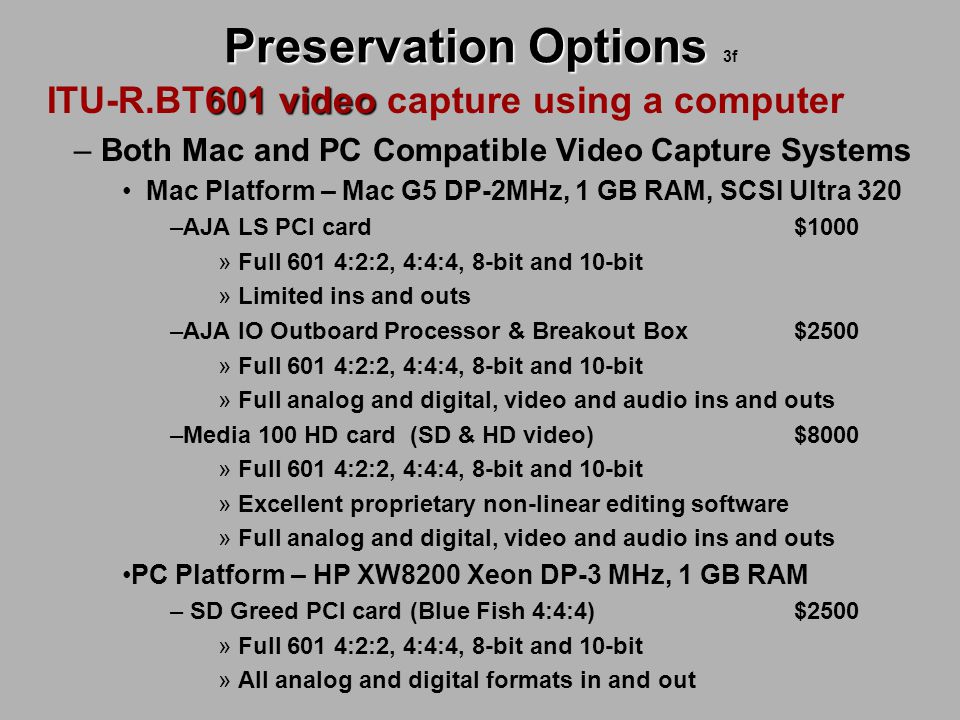 Preservation Options 3f

ITU-R.BT601 video capture using a computer

– Both Mac and PC Compatible Video Capture Systems

• Mac Platform – Mac G5 DP-2MHz, 1 GB RAM, SCSI Ultra 320

–AJA LS PCI card $1000

» Full 601 4:2:2, 4:4:4, 8-bit and 10-bit

» Limited ins and outs

–AJA IO Outboard Processor & Breakout Box $2500

» Full 601 4:2:2, 4:4:4, 8-bit and 10-bit

» Full analog and digital, video and audio ins and outs

–Media 100 HD card (SD & HD video) $8000

» Full 601 4:2:2, 4:4:4, 8-bit and 10-bit

» Excellent proprietary non-linear editing software

» Full analog and digital, video and audio ins and outs

•PC Platform – HP XW8200 Xeon DP-3 MHz, 1 GB RAM

– SD Greed PCI card (Blue Fish 4:4:4) $2500

» Full 601 4:2:2, 4:4:4, 8-bit and 10-bit

» All analog and digital formats in and out